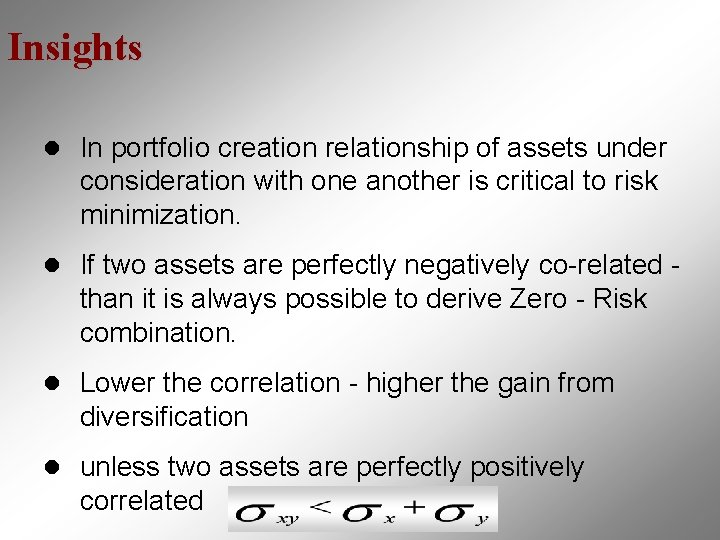 Insights

- In portfolio creation relationship of assets under consideration with one another is critical to risk minimization.

- If two assets are perfectly negatively co-related - than it is always possible to derive Zero - Risk combination.

- Lower the correlation - higher the gain from diversification

- unless two assets are perfectly positively correlated $\sigma_{xy} < \sigma_x + \sigma_y$